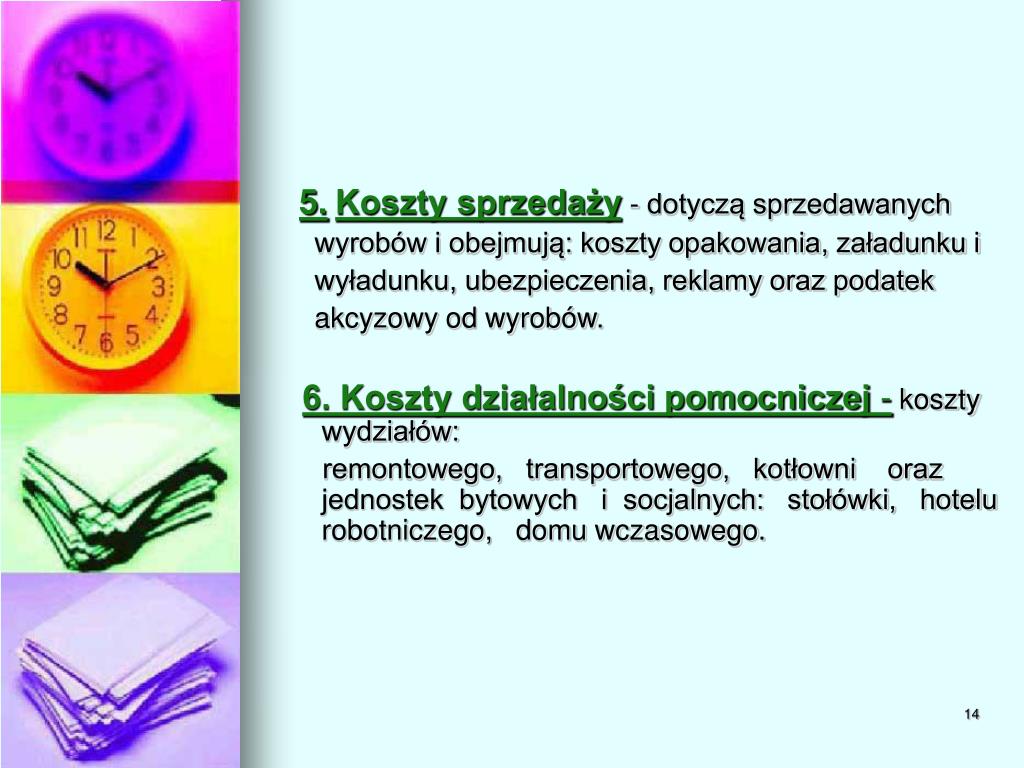 5. Koszty sprzedaży - dotyczą sprzedawanych wyrobów i obejmują: koszty opakowania, załadunku i wyładunku, ubezpieczenia, reklamy oraz podatek akcyzowy od wyrobów.

6. Koszty działalności pomocniczej - koszty wydziałów:

remontowego, transportowego, kotłowni oraz jednostek bytowych i socjalnych: stołówki, hotelu robotniczego, domu wczasowego.

14